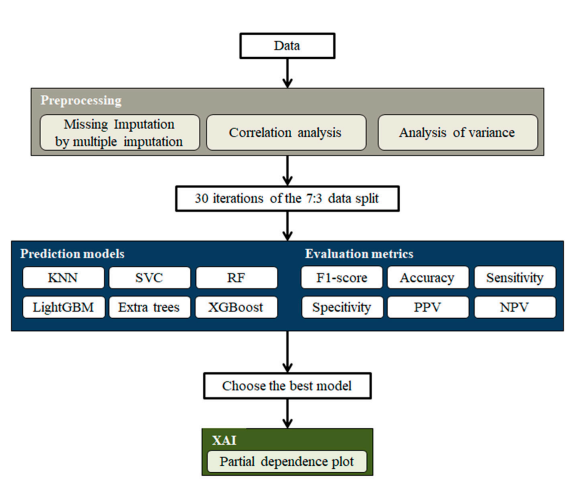 Data

Preprocessing

Missing Imputation by multiple imputation

Correlation analysis

Analysis of variance

30 iterations of the 7:3 data split

Prediction models

KNN

SVC

RF

LightGBM

Extra trees

XGBoost

Evaluation metrics

F1-score

Accuracy

Sensitivity

Specitivity

PPV

NPV

Choose the best model

XAI

Partial dependence plot